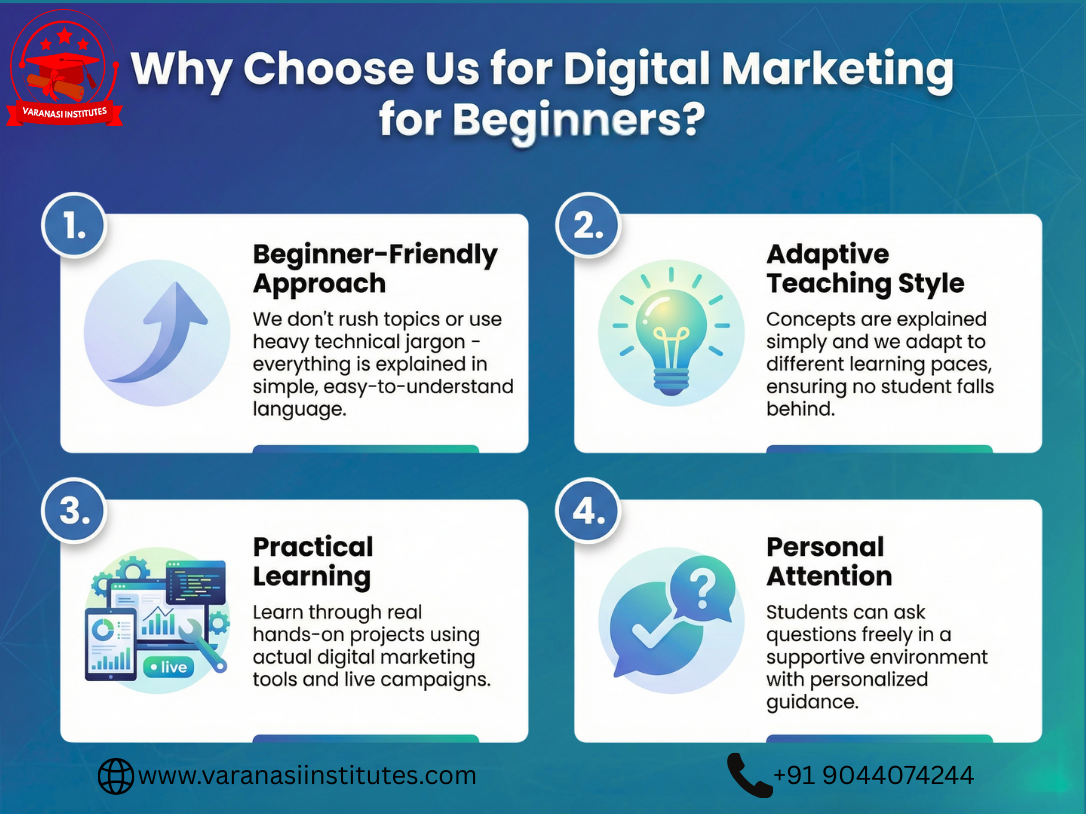 VARANASI INSTITUTES

Why Choose Us for Digital Marketing for Beginners?

1.

Beginner-Friendly Approach

We don't rush topics or use heavy technical jargon - everything is explained in simple, easy-to-understand language.

2.

Adaptive Teaching Style

Concepts are explained simply and we adapt to different learning paces, ensuring no student falls behind.

3.

live

Practical Learning

Learn through real hands-on projects using actual digital marketing tools and live campaigns.

4.

Personal Attention

Students can ask questions freely in a supportive environment with personalized guidance.

www.varanasiinstitutes.com

+91 9044074244